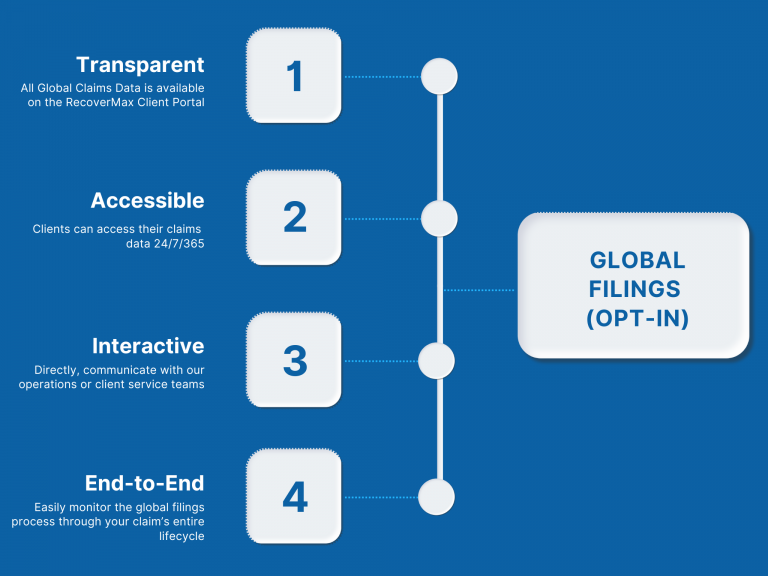 Transparent
All Global Claims Data is available on the RecoverMax Client Portal

1

Accessible
Clients can access their claims data 24/7/365

2

Interactive
Directly, communicate with our operations or client service teams

3

End-to-End
Easily monitor the global filings process through your claim's entire lifecycle

4

GLOBAL FILINGS (OPT-IN)